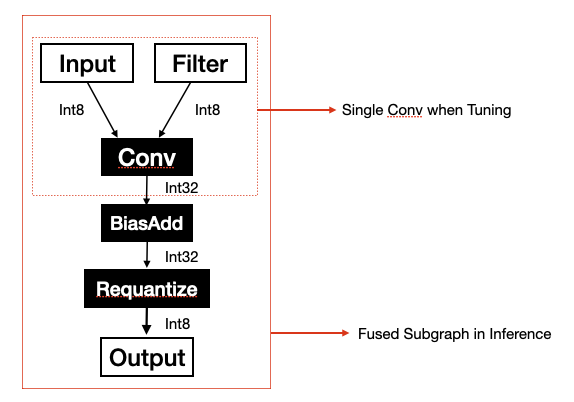 Input
Filter
Int8
Int8
Single Conv when Tuning
Conv
Int32
BiasAdd
Int32
Requantize
Int8
Fused Subgraph in Inference
Output